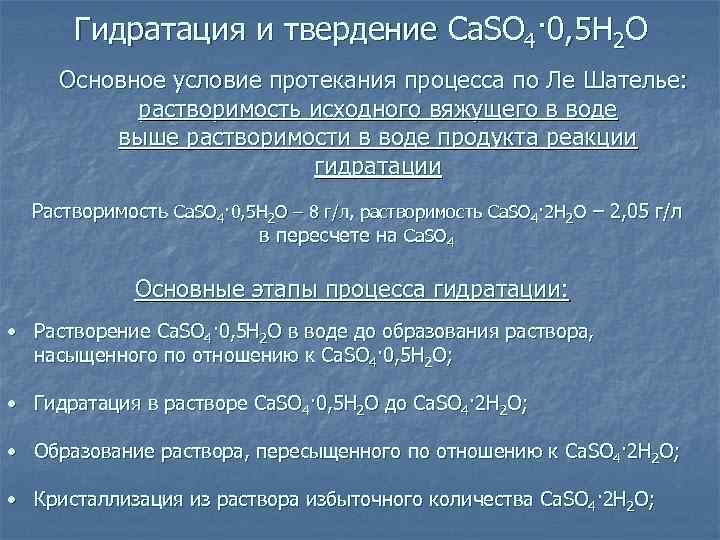 Гидратация и твердение $CaSO_4 \cdot 0,5H_2O$

Основное условие протекания процесса по Ле Шателье: растворимость исходного вяжущего в воде выше растворимости в воде продукта реакции гидратации

Растворимость $CaSO_4 \cdot 0,5H_2O$ – 8 г/л, растворимость $CaSO_4 \cdot 2H_2O$ – 2,05 г/л в пересчете на $CaSO_4$

Основные этапы процесса гидратации:

• Растворение $CaSO_4 \cdot 0,5H_2O$ в воде до образования раствора, насыщенного по отношению к $CaSO_4 \cdot 0,5H_2O$;

• Гидратация в растворе $CaSO_4 \cdot 0,5H_2O$ до $CaSO_4 \cdot 2H_2O$;

• Образование раствора, пересыщенного по отношению к $CaSO_4 \cdot 2H_2O$;

• Кристаллизация из раствора избыточного количества $CaSO_4 \cdot 2H_2O$;